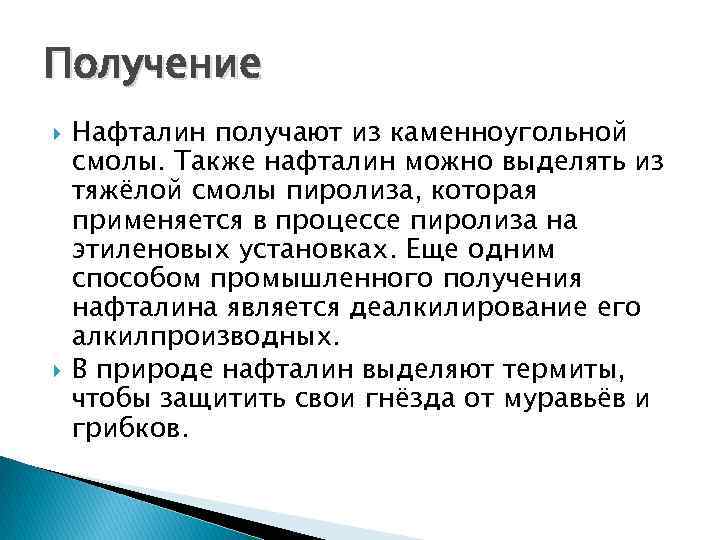 Получение

Нафталин получают из каменноугольной смолы. Также нафталин можно выделять из тяжёлой смолы пиролиза, которая применяется в процессе пиролиза на этиленовых установках. Еще одним способом промышленного получения нафталина является деалкилирование его алкилпроизводных.

В природе нафталин выделяют термиты, чтобы защитить свои гнёзда от муравьёв и грибков.